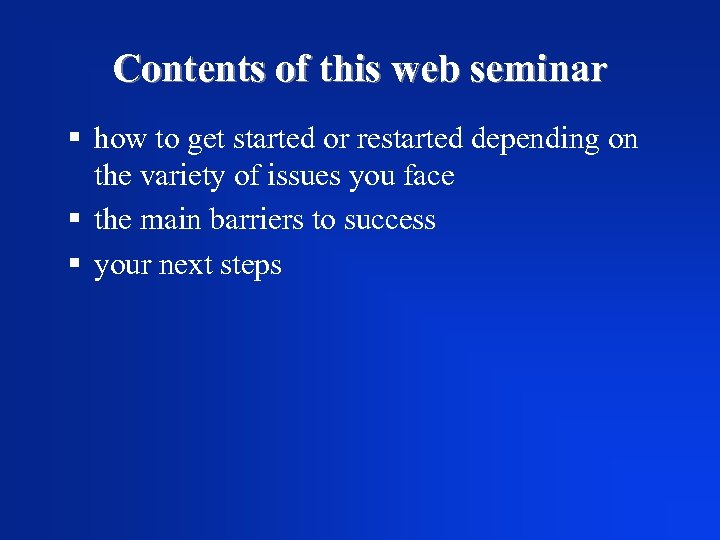 Contents of this web seminar

▪ how to get started or restarted depending on the variety of issues you face
▪ the main barriers to success
▪ your next steps